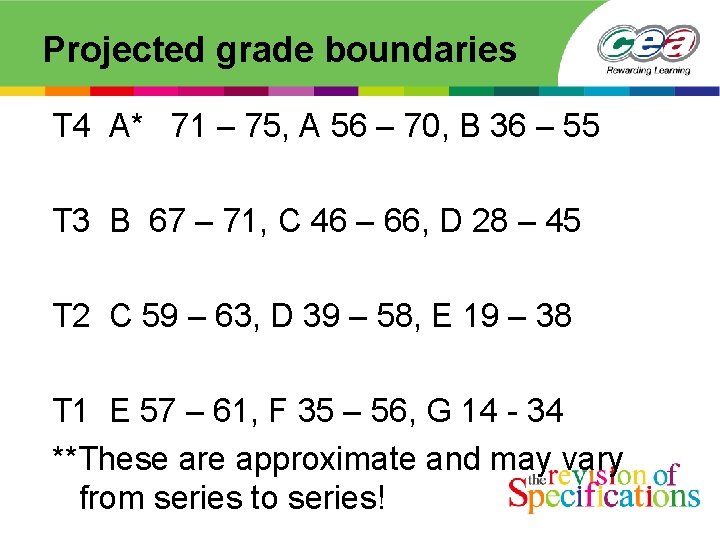 Projected grade boundaries

cea
Rewarding Learning

T4 A* 71 – 75, A 56 – 70, B 36 – 55

T3 B 67 – 71, C 46 – 66, D 28 – 45

T2 C 59 – 63, D 39 – 58, E 19 – 38

T1 E 57 – 61, F 35 – 56, G 14 - 34

**These are approximate and may vary from series to series!

the revision of Specifications